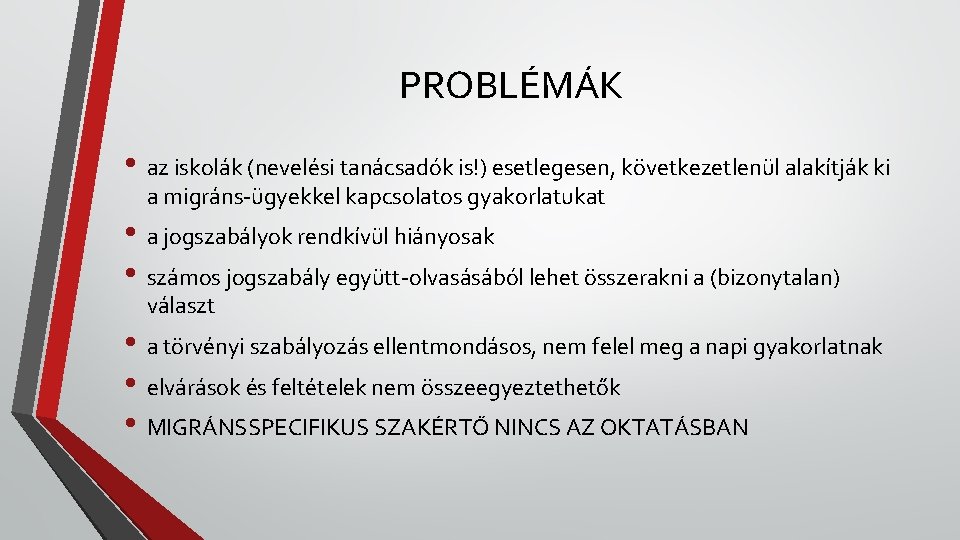 PROBLÉMÁK

• az iskolák (nevelési tanácsadók is!) esetlegesen, következetlenül alakítják ki a migráns-ügyekkel kapcsolatos gyakorlatukat

• a jogszabályok rendkívül hiányosak

• számos jogszabály együtt-olvasásából lehet összerakni a (bizonytalan) választ

• a törvényi szabályozás ellentmondásos, nem felel meg a napi gyakorlatnak

• elvárások és feltételek nem összeegyeztethetők

• MIGRÁNSSPECIFIKUS SZAKÉRTŐ NINCS AZ OKTATÁSBAN